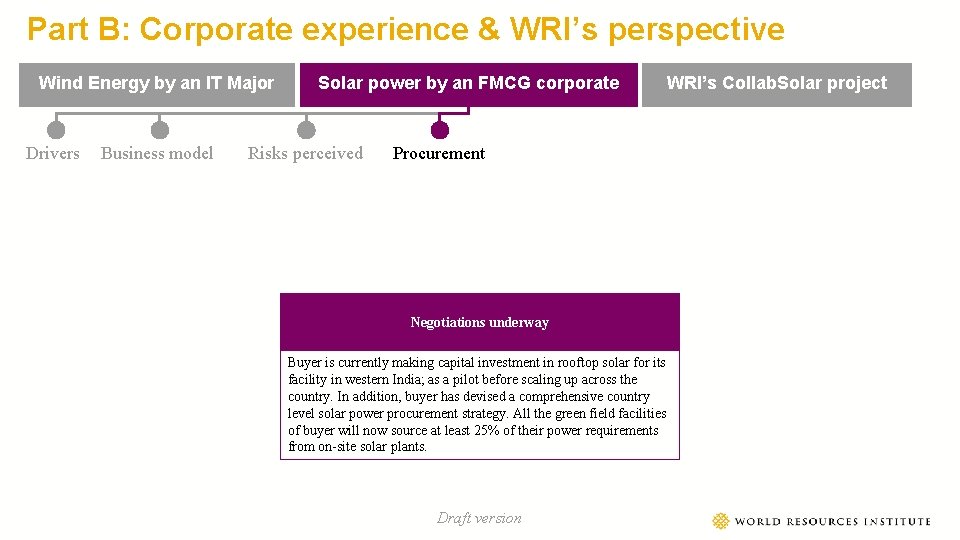 Part B: Corporate experience & WRI's perspective

Wind Energy by an IT Major

Solar power by an FMCG corporate

WRI's CollabSolar project

Drivers

Business model

Risks perceived

Procurement

Negotiations underway

Buyer is currently making capital investment in rooftop solar for its facility in western India; as a pilot before scaling up across the country. In addition, buyer has devised a comprehensive country level solar power procurement strategy. All the green field facilities of buyer will now source at least 25% of their power requirements from on-site solar plants.

Draft version

WORLD RESOURCES INSTITUTE